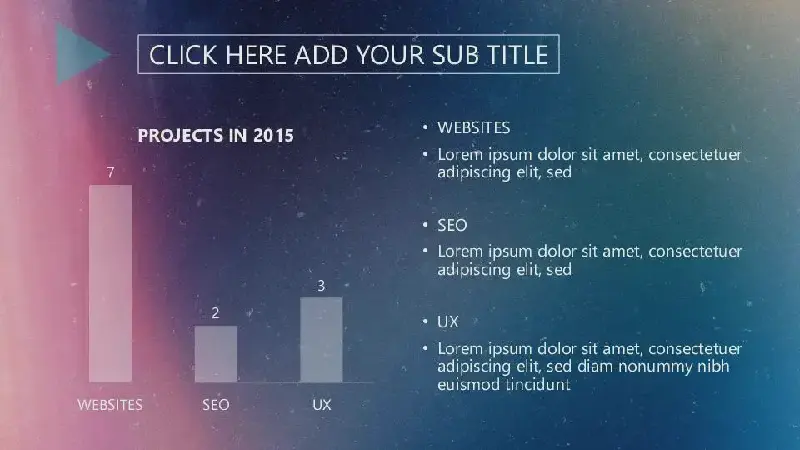 CLICK HERE ADD YOUR SUB TITLE

PROJECTS IN 2015

7

2

3

WEBSITES

SEO

UX

• WEBSITES

• Lorem ipsum dolor sit amet, consectetuer adipiscing elit, sed

• SEO

• Lorem ipsum dolor sit amet, consectetuer adipiscing elit, sed

• UX

• Lorem ipsum dolor sit amet, consectetuer adipiscing elit, sed diam nonummy nibh euismod tincidunt